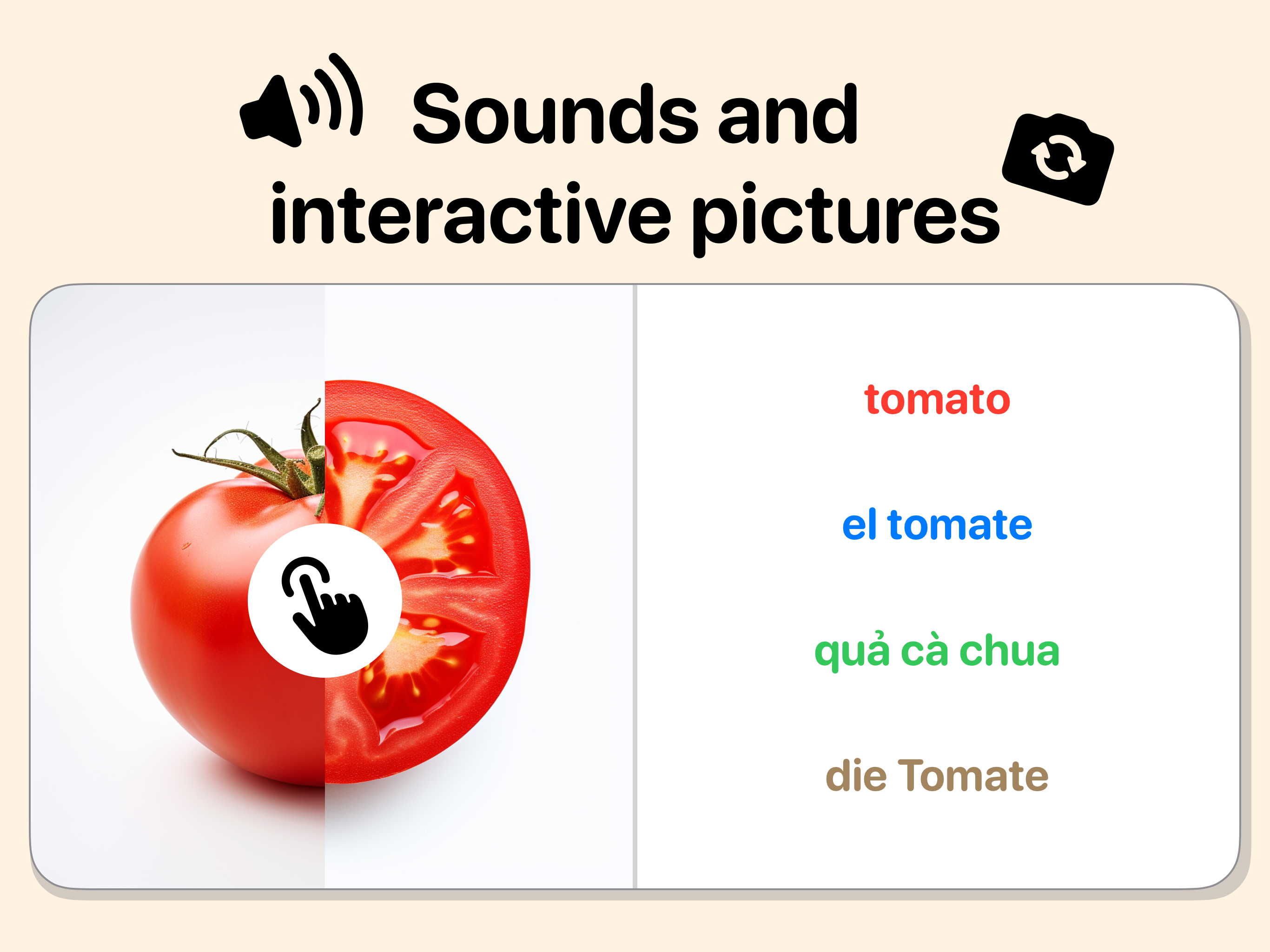 Sounds and interactive pictures

tomato

el tomate

quả cà chua

die Tomate